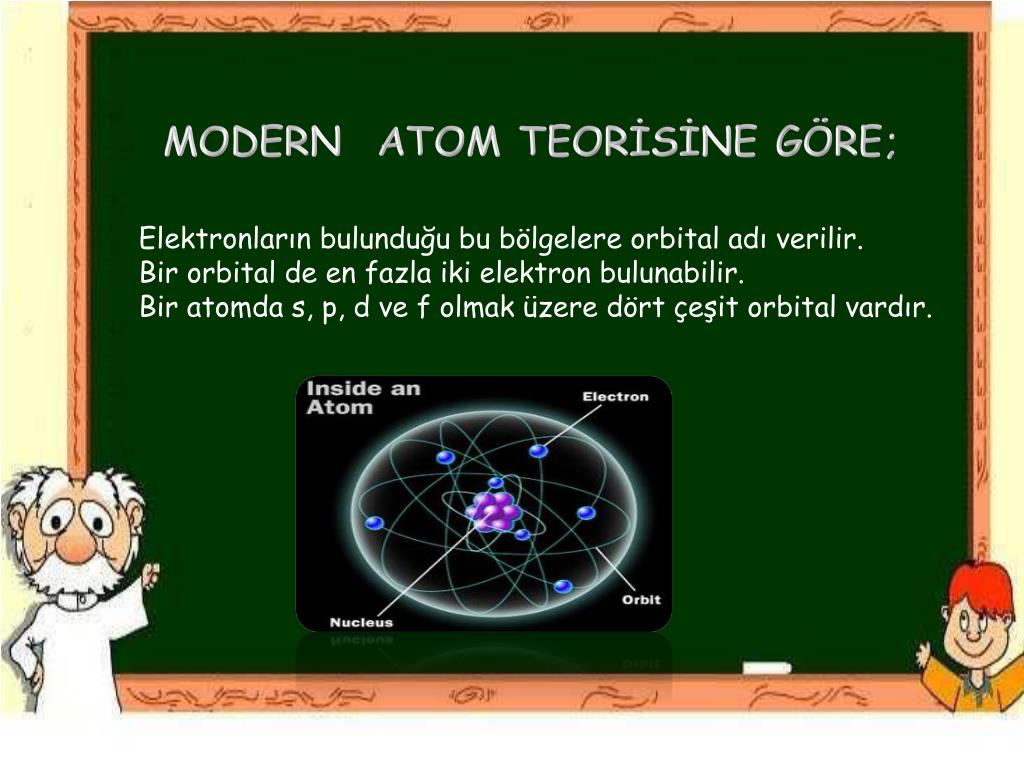 MODERN ATOM TEORİSİNE GÖRE;

Elektronların bulunduğu bu bölgelere orbital adı verilir.
Bir orbital de en fazla iki elektron bulunabilir.
Bir atomda s, p, d ve f olmak üzere dört çeşit orbital vardır.

Inside an Atom
Electron
Orbit
Nucleus